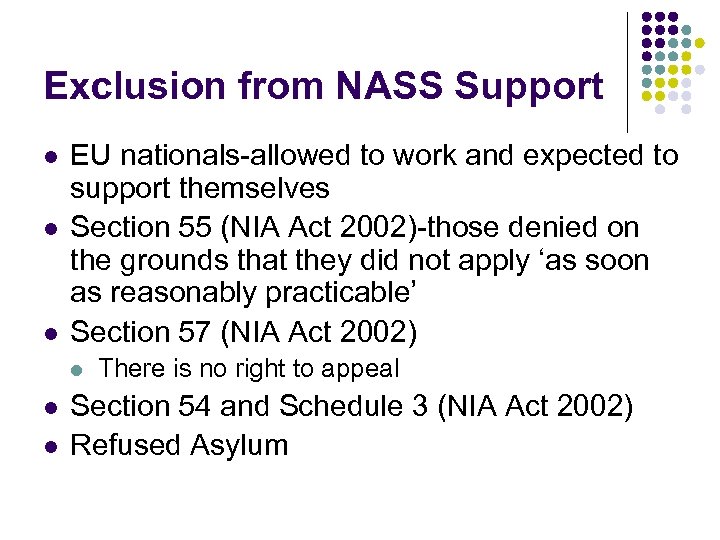 Exclusion from NASS Support

- EU nationals-allowed to work and expected to support themselves
- Section 55 (NIA Act 2002)-those denied on the grounds that they did not apply ‘as soon as reasonably practicable’
- Section 57 (NIA Act 2002)
  - There is no right to appeal
- Section 54 and Schedule 3 (NIA Act 2002)
- Refused Asylum